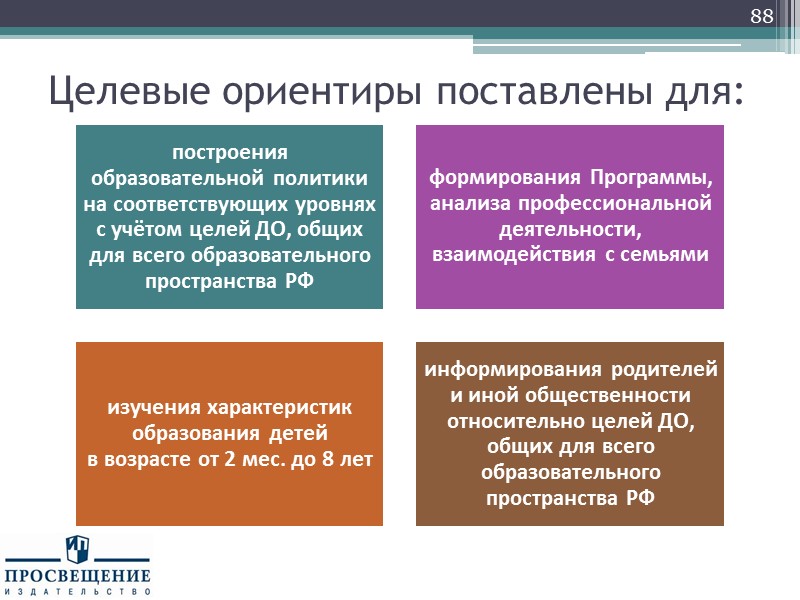 88

Целевые ориентиры поставлены для:

построения образовательной политики на соответствующих уровнях с учётом целей ДО, общих для всего образовательного пространства РФ

формирования Программы, анализа профессиональной деятельности, взаимодействия с семьями

изучения характеристик образования детей в возрасте от 2 мес. до 8 лет

информирования родителей и иной общественности относительно целей ДО, общих для всего образовательного пространства РФ

ПРОСВЕЩЕНИЕ
ИЗДАТЕЛЬСТВО